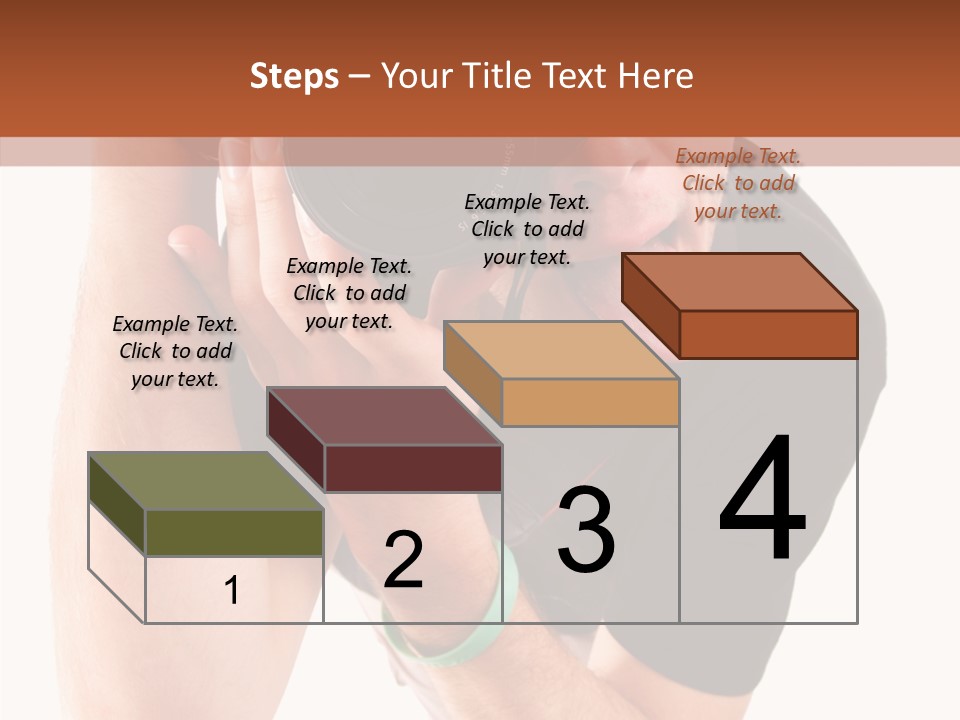 Steps – Your Title Text Here

Example Text. Click to add your text.

Example Text. Click to add your text.

Example Text. Click to add your text.

Example Text. Click to add your text.

1

2

3

4